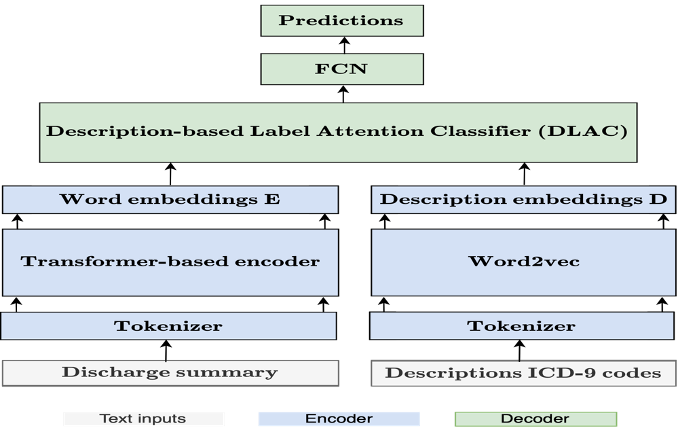 Predictions

FCN

Description-based Label Attention Classifier (DLAC)

Word embeddings E

Transformer-based encoder

Tokenizer

Discharge summary

Description embeddings D

Word2vec

Tokenizer

Descriptions ICD-9 codes

Text inputs

Encoder

Decoder